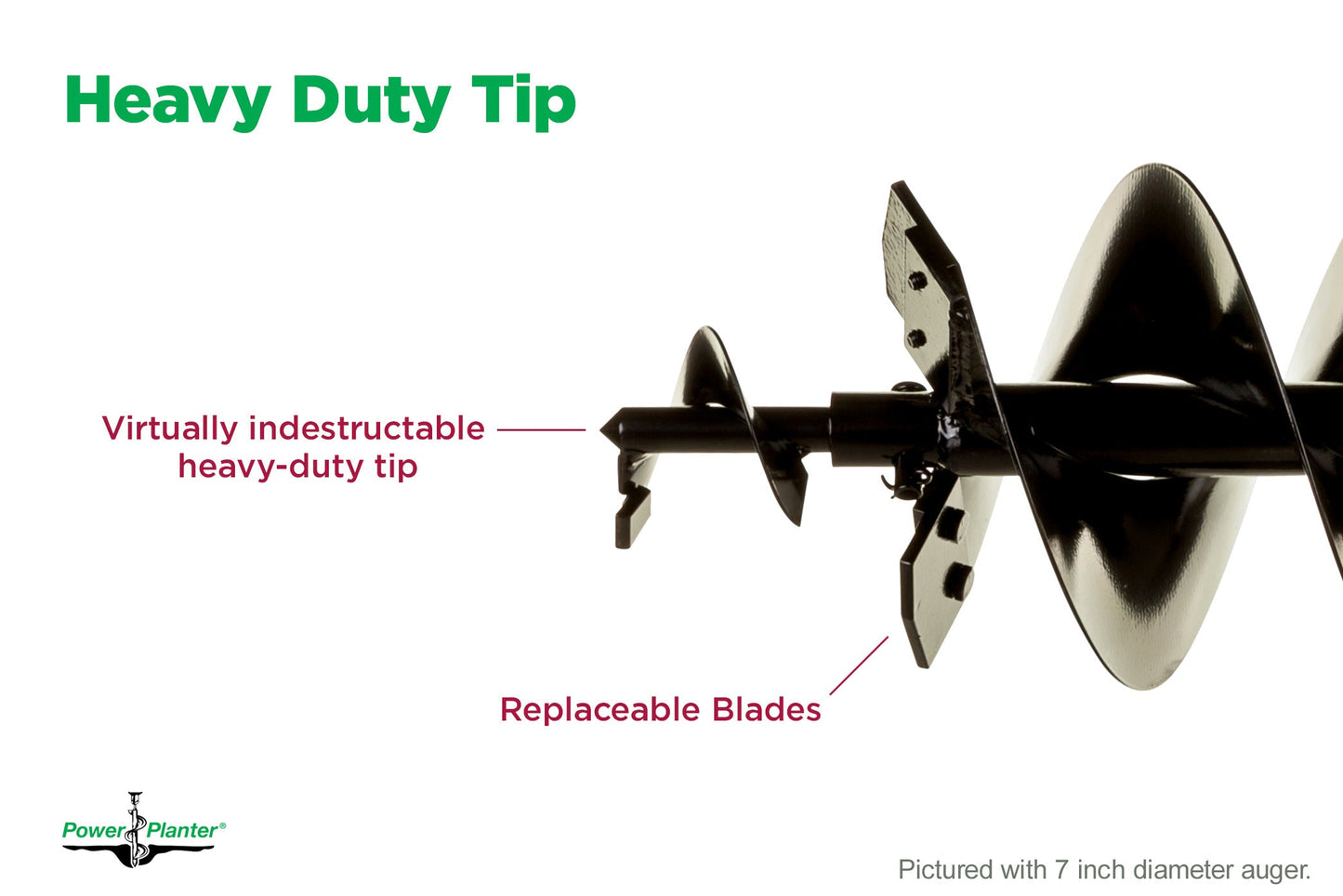 Heavy Duty Tip

Virtually indestructable heavy-duty tip

Replaceable Blades

Power Planter®

Pictured with 7 inch diameter auger.